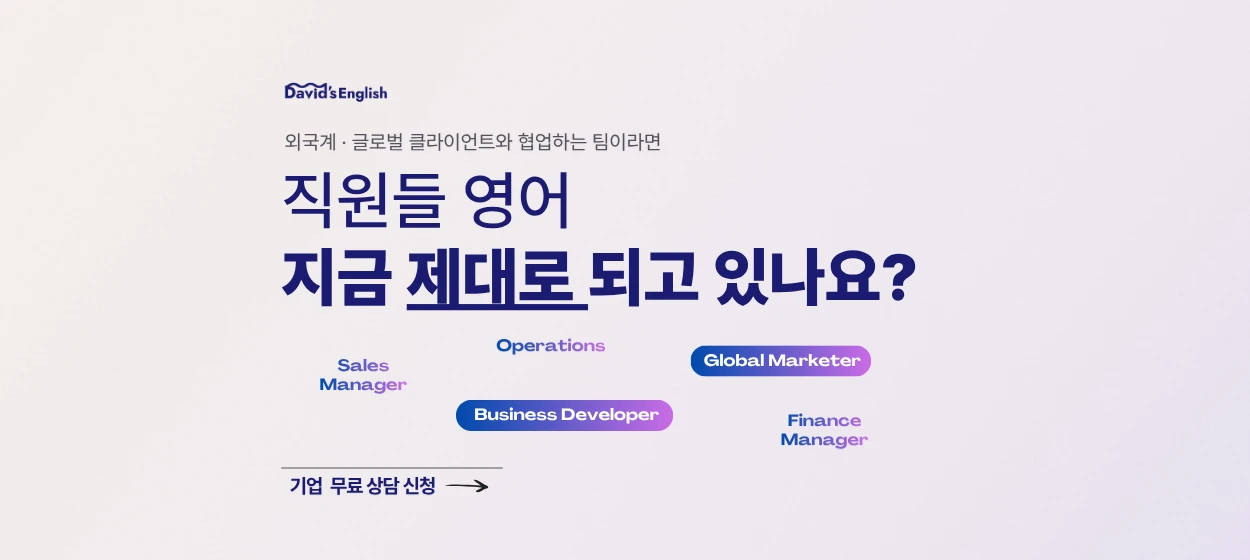 David's English

외국계 · 글로벌 클라이언트와 협업하는 팀이라면

직원들 영어

지금 제대로 되고 있나요?

Sales Manager

Operations

Global Marketer

Business Developer

Finance Manager

기업 무료 상담 신청